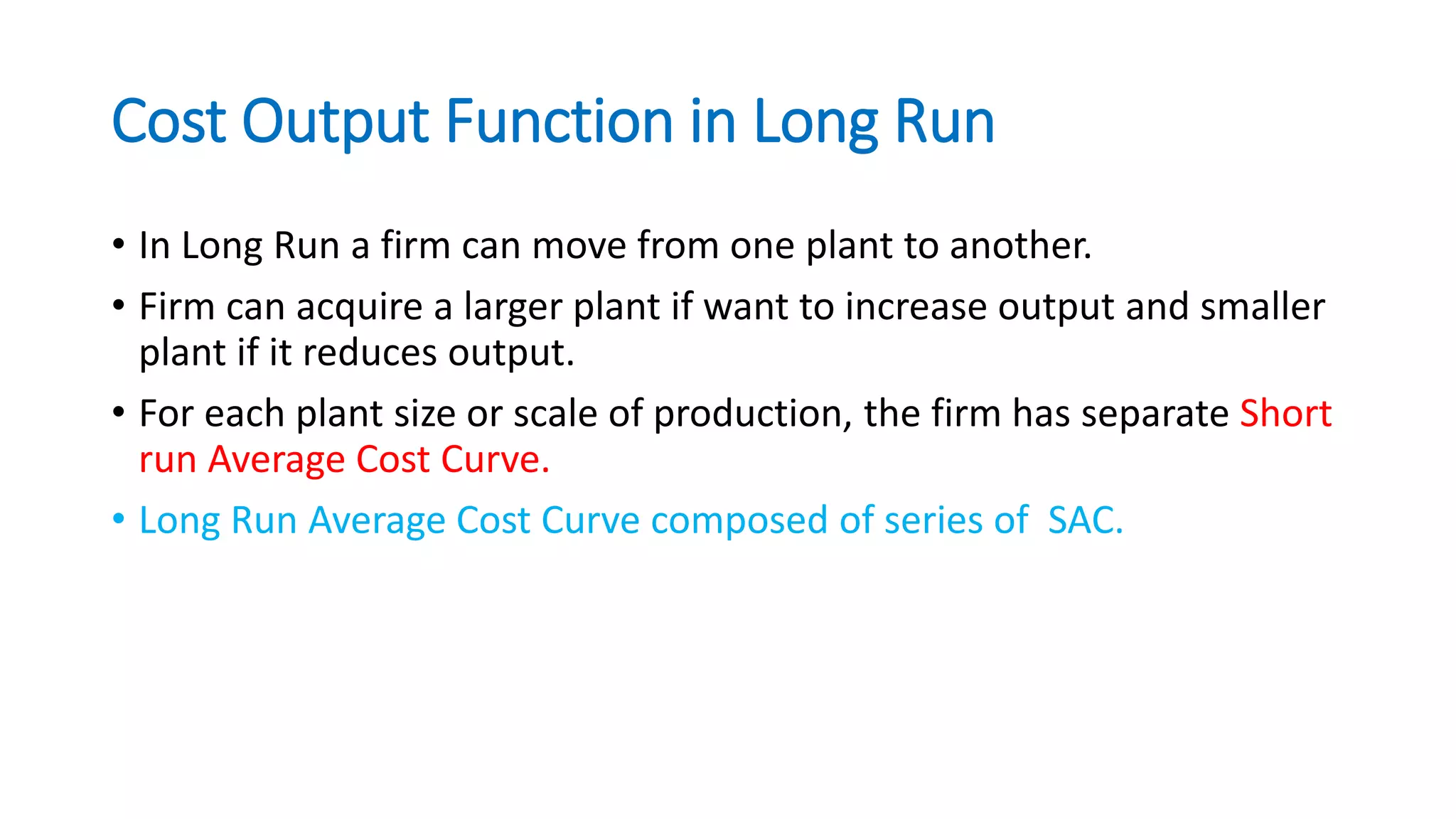 Cost Output Function in Long Run

• In Long Run a firm can move from one plant to another.

• Firm can acquire a larger plant if want to increase output and smaller plant if it reduces output.

• For each plant size or scale of production, the firm has separate Short run Average Cost Curve.

• Long Run Average Cost Curve composed of series of SAC.